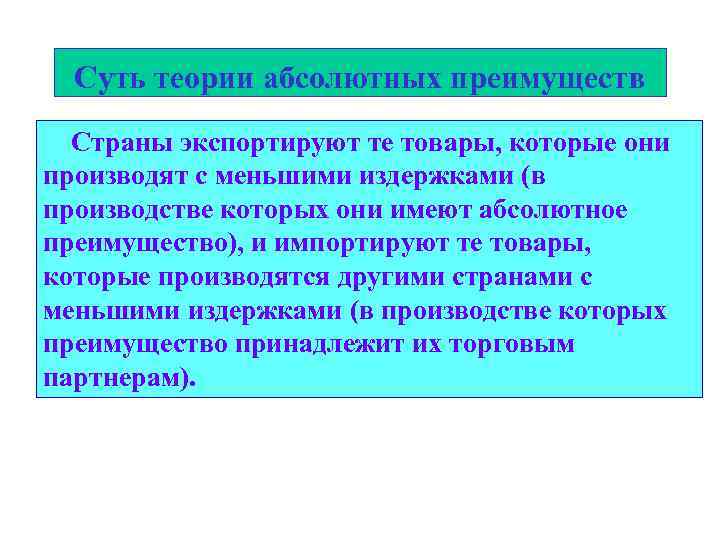 Суть теории абсолютных преимуществ

Страны экспортируют те товары, которые они производят с меньшими издержками (в производстве которых они имеют абсолютное преимущество), и импортируют те товары, которые производятся другими странами с меньшими издержками (в производстве которых преимущество принадлежит их торговым партнерам).